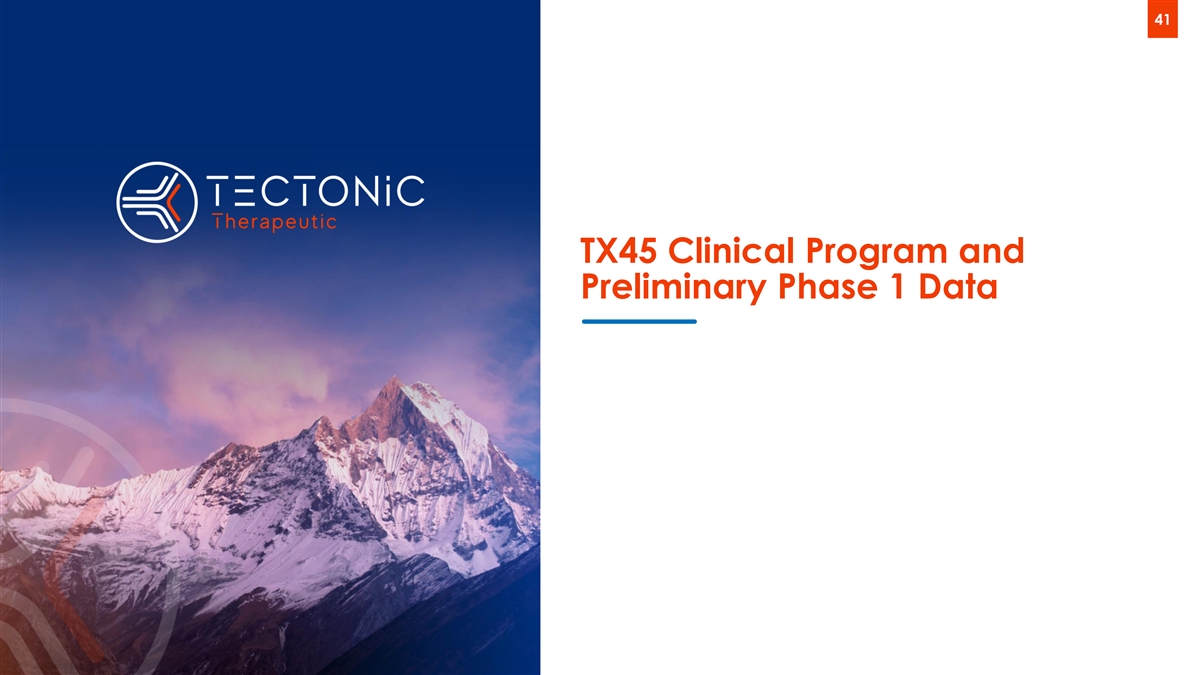 41

TECTONiC
Therapeutic

TX45 Clinical Program and Preliminary Phase 1 Data